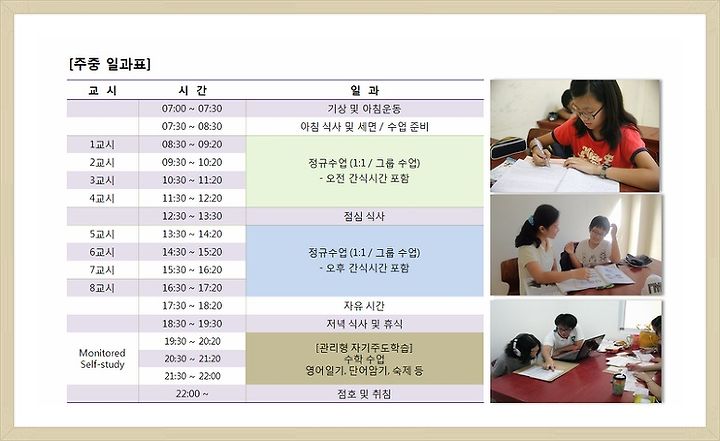 [주중 일과표]

| 교 시 | 시 간 | 일 과 |
|---|---|---|
| | 07:00 ~ 07:30 | 기상 및 아침운동 |
| | 07:30 ~ 08:30 | 아침 식사 및 세면 / 수업 준비 |
| 1교시 | 08:30 ~ 09:20 | 정규수업 (1:1 / 그룹 수업) - 오전 간식시간 포함 |
| 2교시 | 09:30 ~ 10:20 | |
| 3교시 | 10:30 ~ 11:20 | |
| 4교시 | 11:30 ~ 12:20 | |
| | 12:30 ~ 13:30 | 점심 식사 |
| 5교시 | 13:30 ~ 14:20 | 정규수업 (1:1 / 그룹 수업) - 오후 간식시간 포함 |
| 6교시 | 14:30 ~ 15:20 | |
| 7교시 | 15:30 ~ 16:20 | |
| 8교시 | 16:30 ~ 17:20 | |
| | 17:30 ~ 18:20 | 자유 시간 |
| | 18:30 ~ 19:30 | 저녁 식사 및 휴식 |
| Monitored Self-study | 19:30 ~ 20:20 | [관리형 자기주도학습] 수학 수업 영어일기, 단어암기, 숙제 등 |
| | 20:30 ~ 21:20 | |
| | 21:30 ~ 22:00 | |
| | 22:00 ~ | 점호 및 취침 |